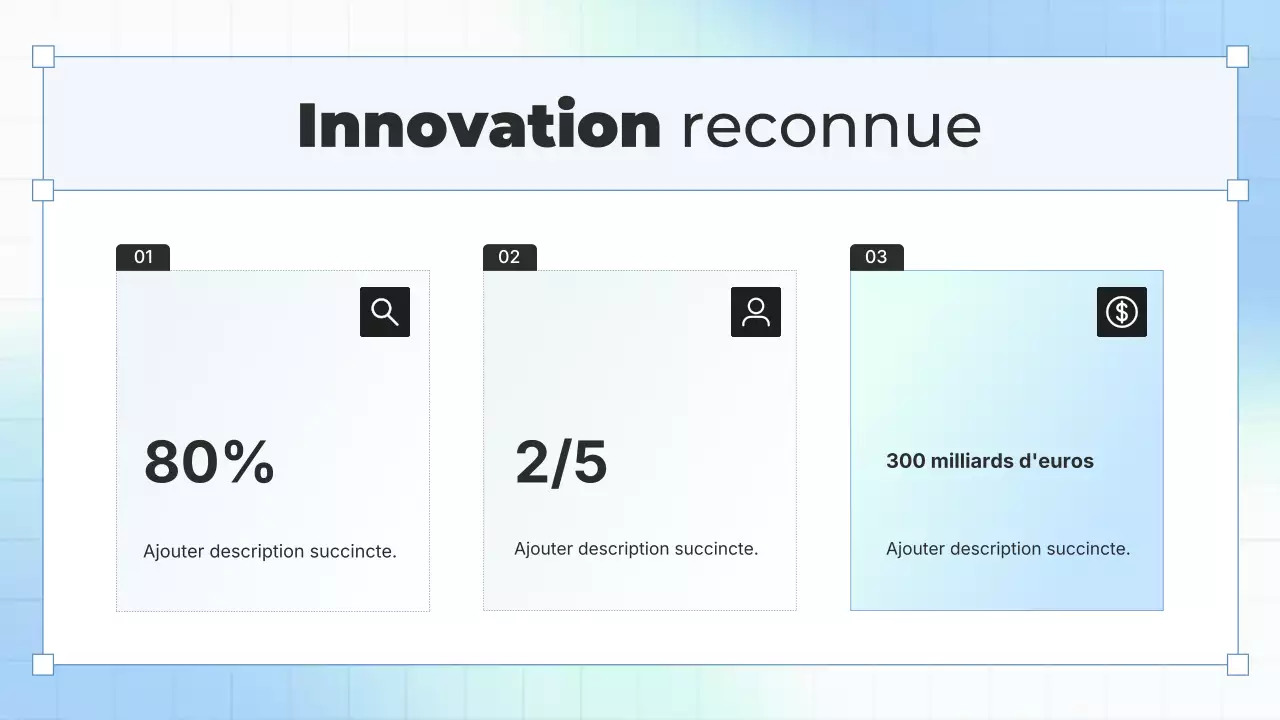 Innovation reconnue

01

80%

Ajouter description succincte.

02

2/5

Ajouter description succincte.

03

300 milliards d'euros

Ajouter description succincte.